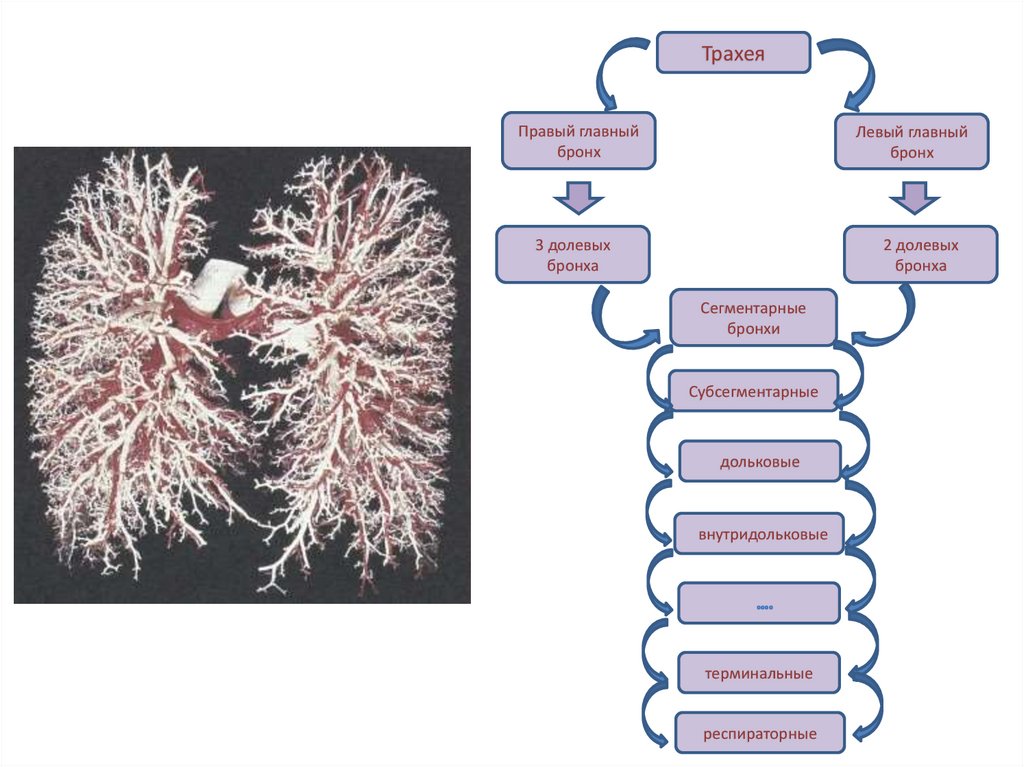 Трахея

Правый главный бронх

Левый главный бронх

3 долевых бронха

2 долевых бронха

Сегментарные бронхи

Субсегментарные

дольковые

внутридольковые

....

терминальные

респираторные